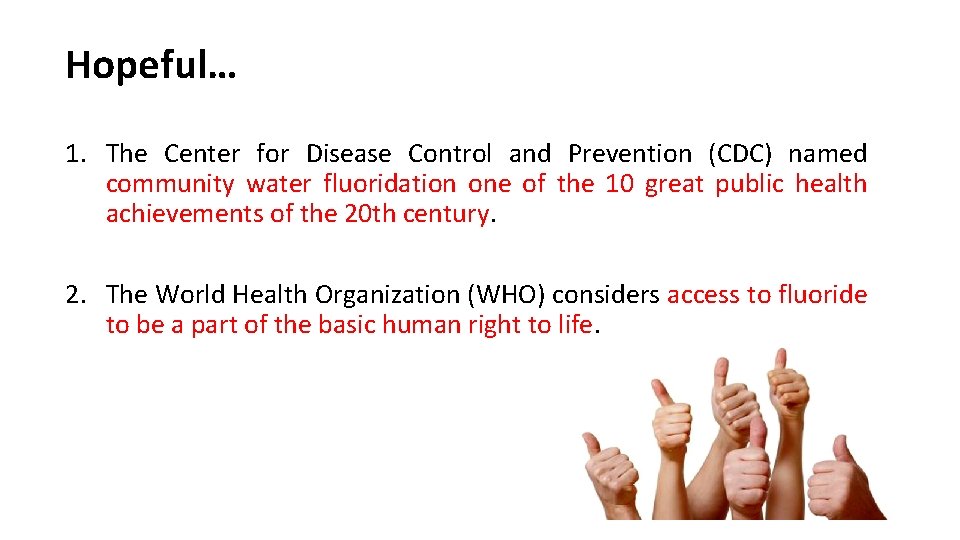 Hopeful…

1. The Center for Disease Control and Prevention (CDC) named community water fluoridation one of the 10 great public health achievements of the 20th century.

2. The World Health Organization (WHO) considers access to fluoride to be a part of the basic human right to life.